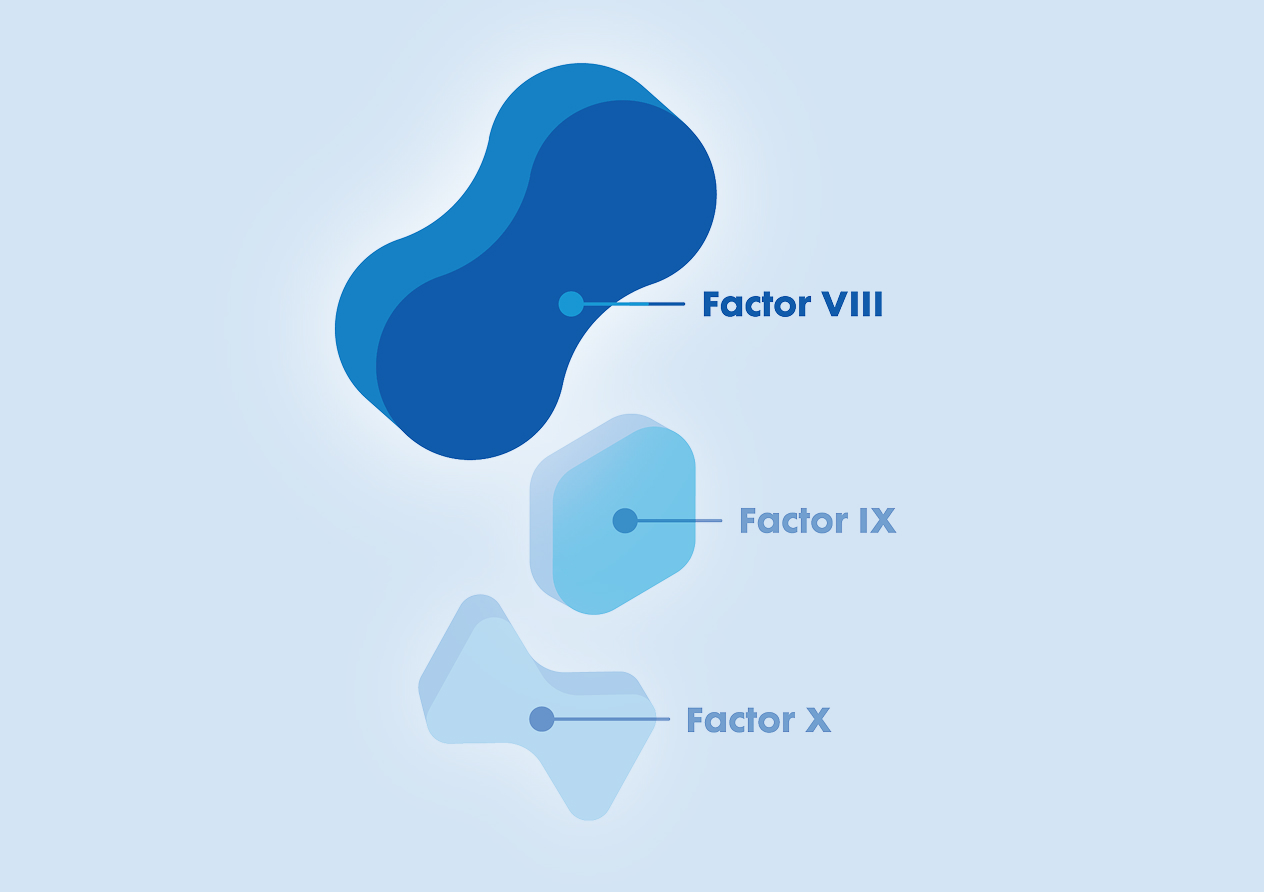 Factor VIII

Factor IX

Factor X